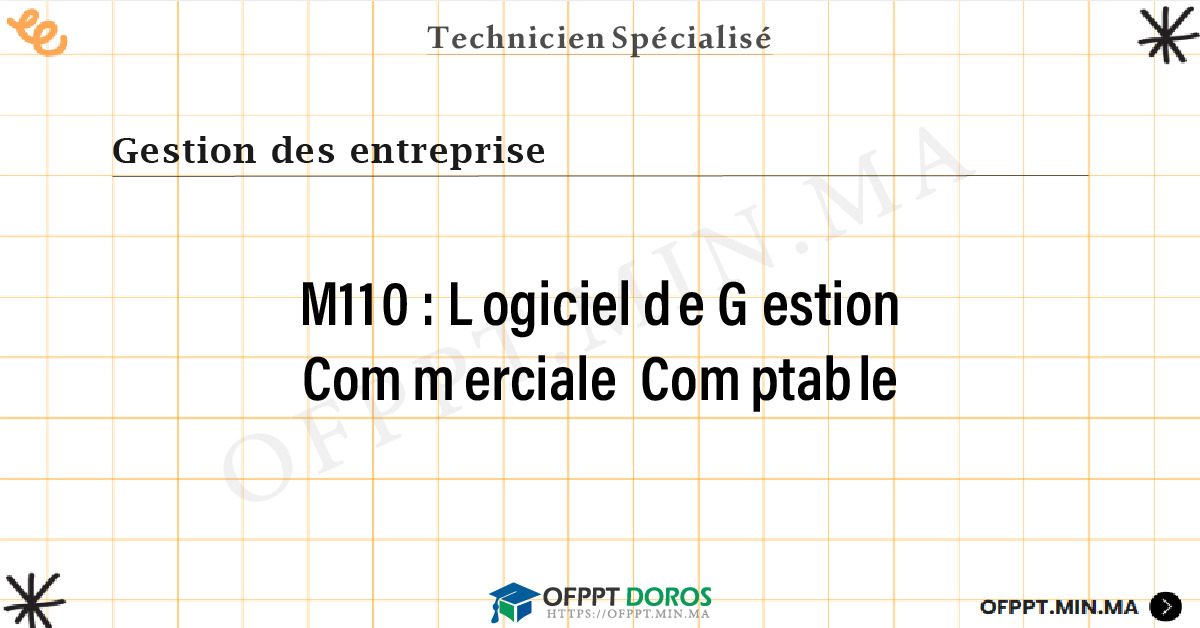 Technicien Spécialisé

Gestion des entreprise

M110 : Logiciel de Gestion Commerciale Comptable

OFPPT.MIN.MA

OFPPT DOROS
HTTPS://OFPPT.MIN.MA

OFPPT.MIN.MA